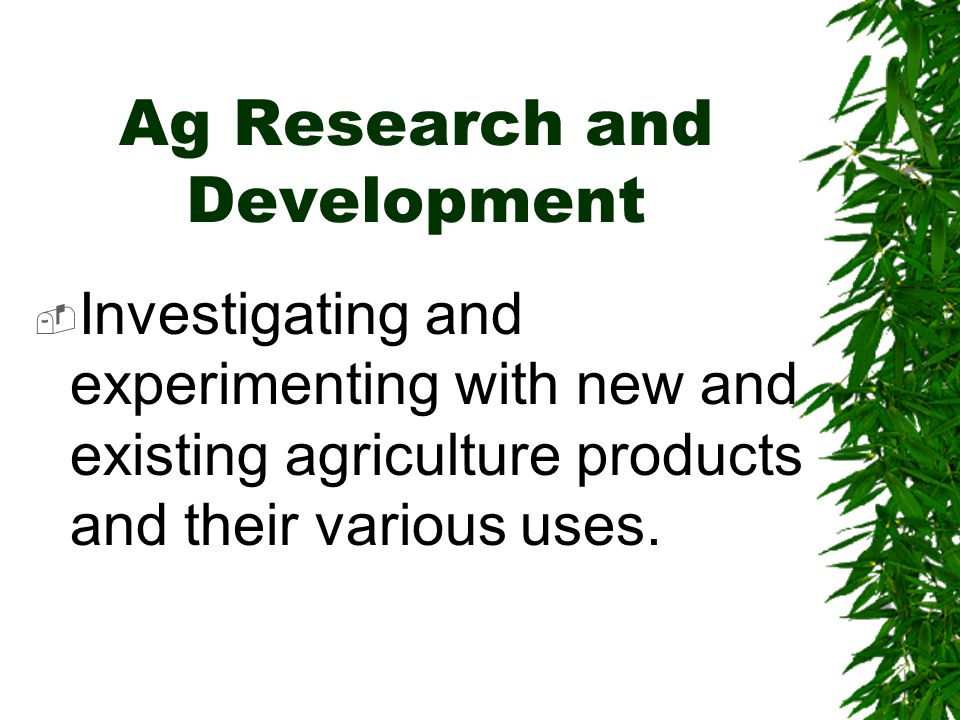 Ag Research and Development

Investigating and experimenting with new and existing agriculture products and their various uses.